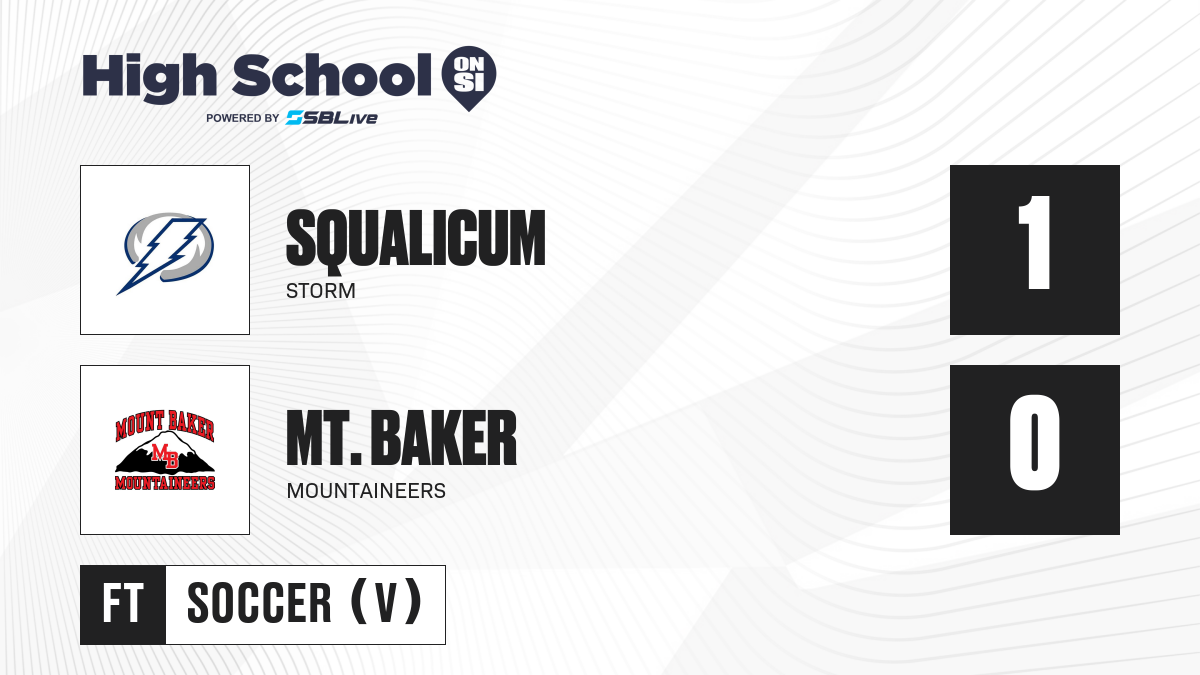 High School ON SI
POWERED BY SBLive

SQUALICUM
STORM

1

MOUNT BAKER
MB
MOUNTAINEERS

MT. BAKER
MOUNTAINEERS

0

FT

SOCCER (V)